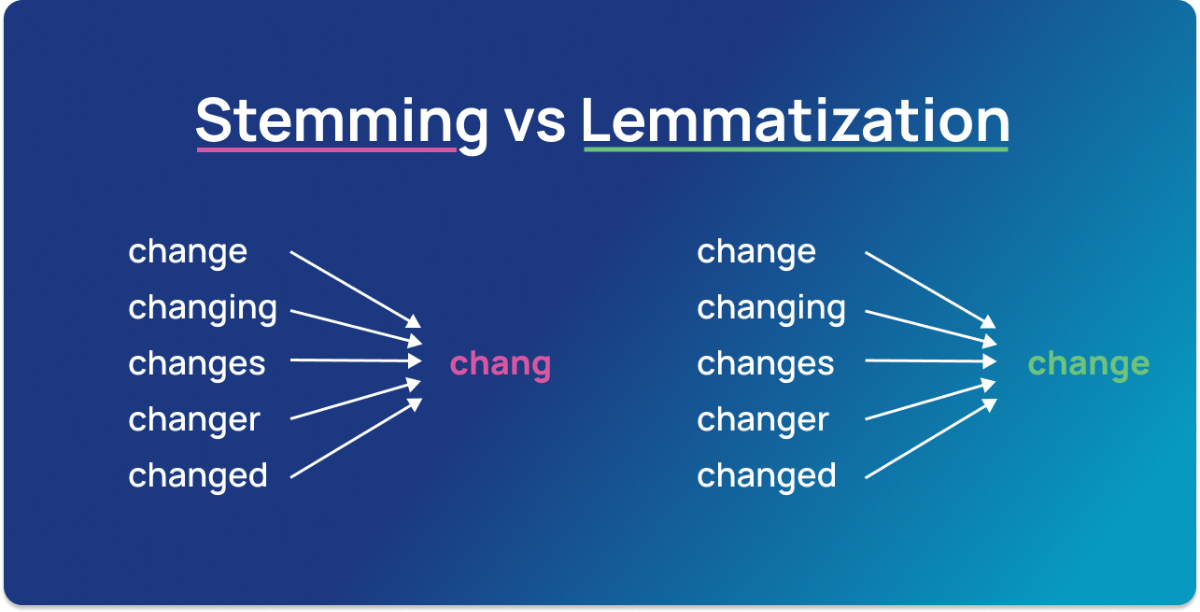 Stemming vs Lemmatization

change
changing
changes
changer
changed

chang

change
changing
changes
changer
changed

change